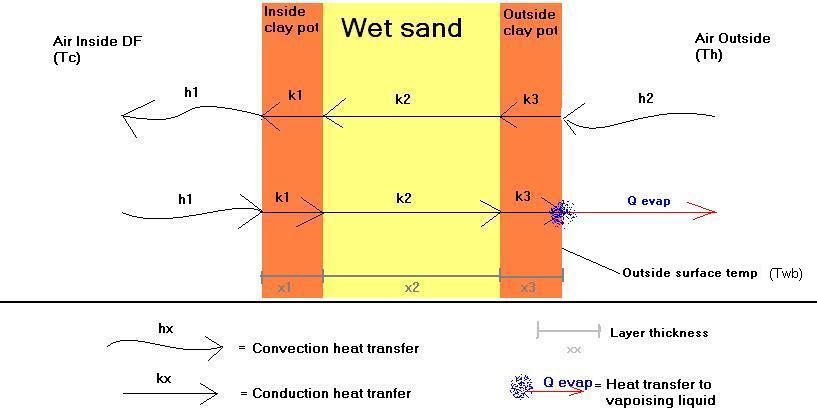 Air Inside DF
(Tc)

Inside clay pot

Wet sand

Outside clay pot

Air Outside
(Th)

h1
k1
k2
k3
h2

h1
k1
k2
k3
Q evap

Outside surface temp (Twb)

x1
x2
x3

hx
= Convection heat transfer

kx
= Conduction heat tranfer

Layer thickness
xx

Q evap
= Heat transfer to vapoising liquid